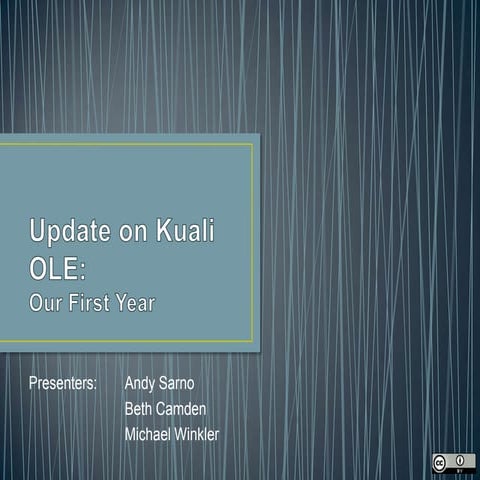 Update on Kuali OLE:
Our First Year

Presenters: Andy Sarno
Beth Camden
Michael Winkler

cc BY